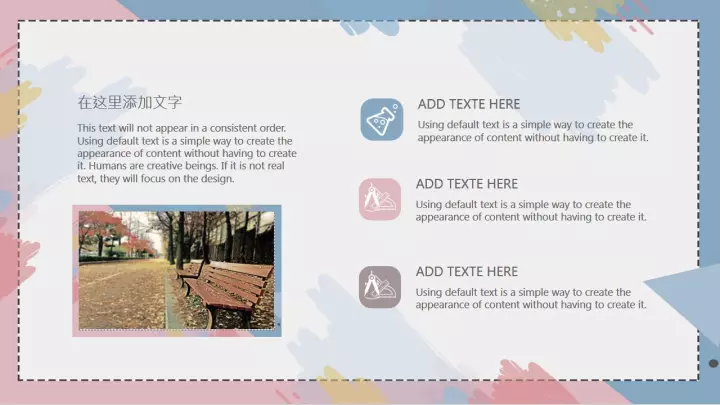 在这里添加文字

This text will not appear in a consistent order. Using default text is a simple way to create the appearance of content without having to create it. Humans are creative beings. If it is not real text, they will focus on the design.

ADD TEXTE HERE

Using default text is a simple way to create the appearance of content without having to create it.

ADD TEXTE HERE

Using default text is a simple way to create the appearance of content without having to create it.

ADD TEXTE HERE

Using default text is a simple way to create the appearance of content without having to create it.